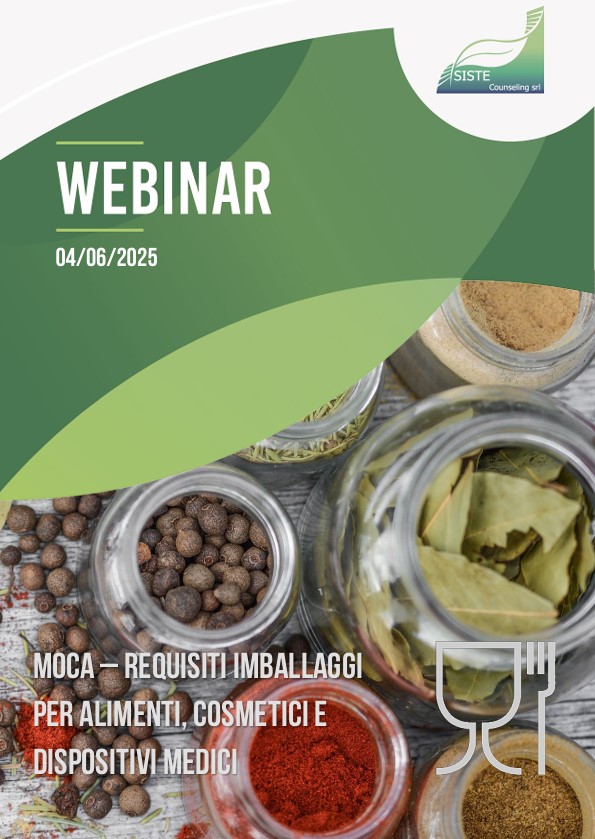 SISTE
Counseling srl

WEBINAR

04/06/2025

MOCA – REQUISITI IMBALLAGGI PER ALIMENTI, COSMETICI E DISPOSITIVI MEDICI